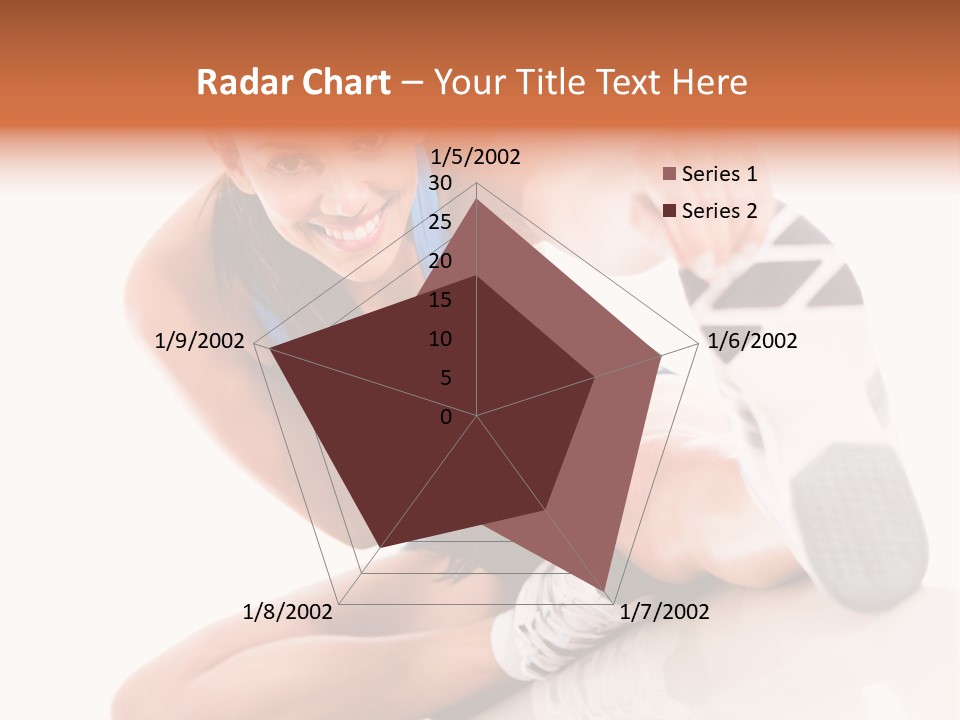 Radar Chart – Your Title Text Here

1/5/2002
30
25
20
15
10
5
0
1/6/2002
1/7/2002
1/8/2002
1/9/2002

Series 1
Series 2